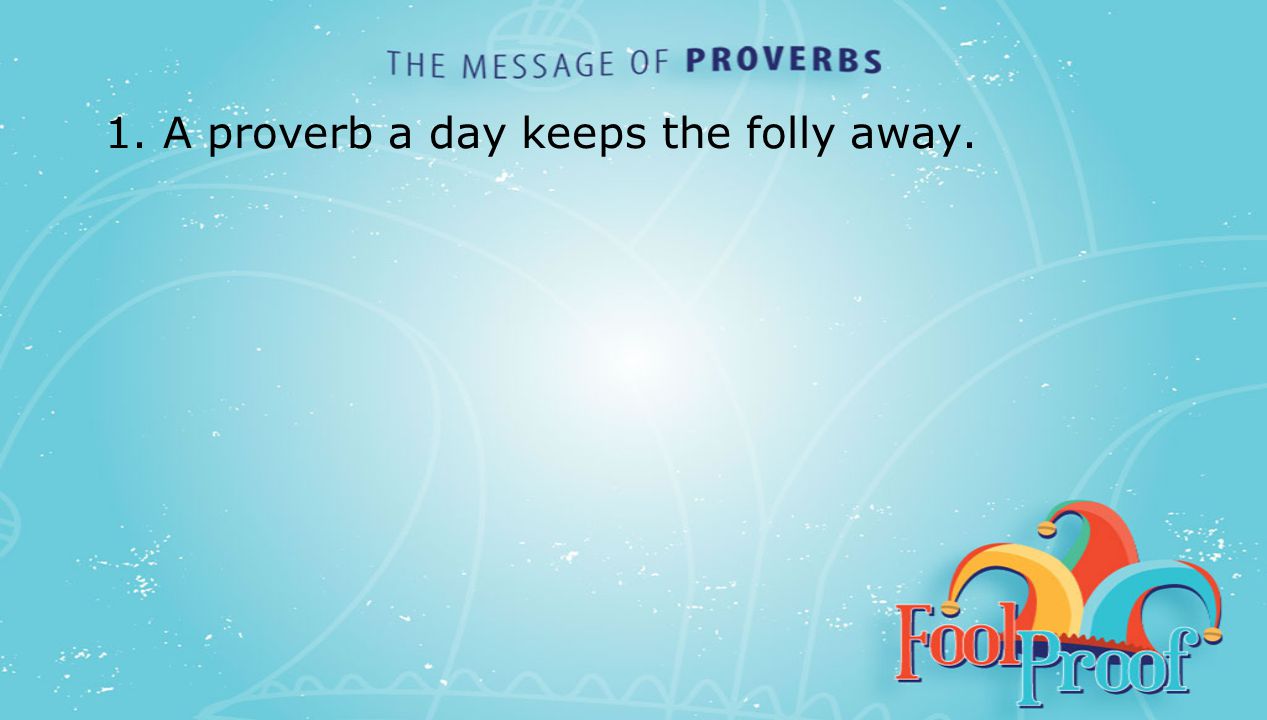 THE MESSAGE OF PROVERBS

1. A proverb a day keeps the folly away.

Fool Proof